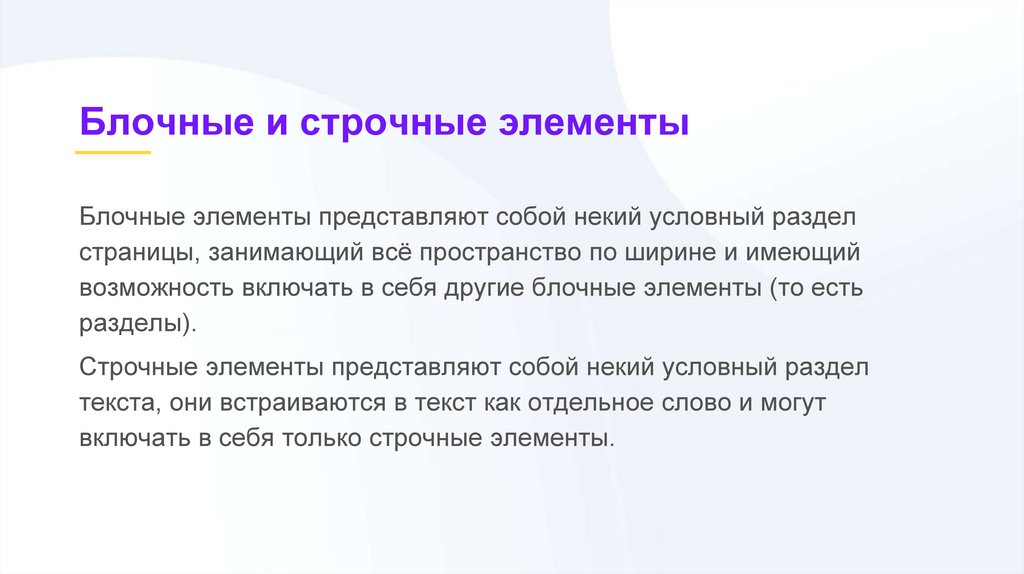 Блочные и строчные элементы

Блочные элементы представляют собой некий условный раздел страницы, занимающий всё пространство по ширине и имеющий возможность включать в себя другие блочные элементы (то есть разделы).

Строчные элементы представляют собой некий условный раздел текста, они встраиваются в текст как отдельное слово и могут включать в себя только строчные элементы.